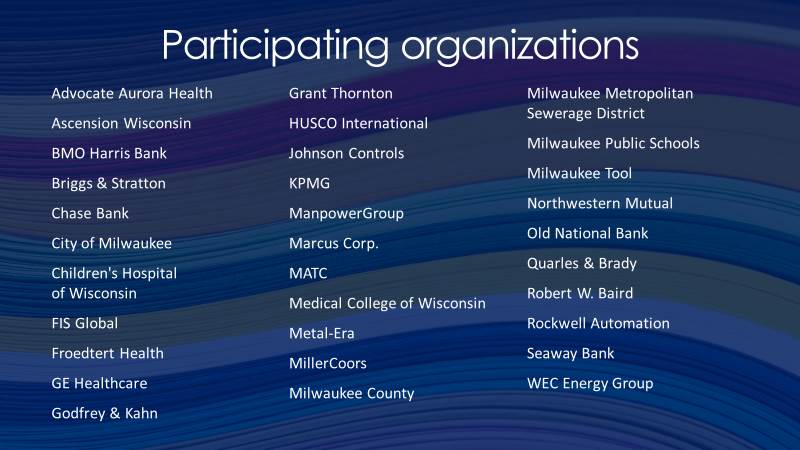 Participating organizations

Advocate Aurora Health

Ascension Wisconsin

BMO Harris Bank

Briggs & Stratton

Chase Bank

City of Milwaukee

Children's Hospital of Wisconsin

FIS Global

Froedtert Health

GE Healthcare

Godfrey & Kahn

Grant Thornton

HUSCO International

Johnson Controls

KPMG

ManpowerGroup

Marcus Corp.

MATC

Medical College of Wisconsin

Metal-Era

MillerCoors

Milwaukee County

Milwaukee Metropolitan Sewerage District

Milwaukee Public Schools

Milwaukee Tool

Northwestern Mutual

Old National Bank

Quarles & Brady

Robert W. Baird

Rockwell Automation

Seaway Bank

WEC Energy Group